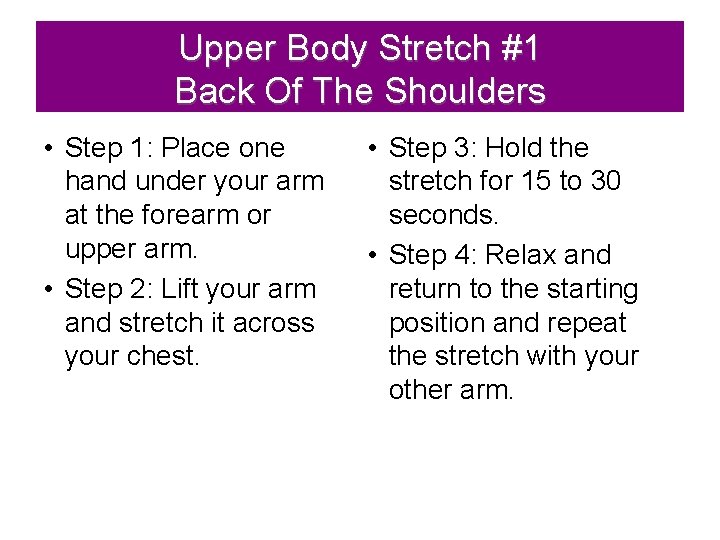 Upper Body Stretch #1
Back Of The Shoulders

• Step 1: Place one hand under your arm at the forearm or upper arm.
• Step 2: Lift your arm and stretch it across your chest.

• Step 3: Hold the stretch for 15 to 30 seconds.
• Step 4: Relax and return to the starting position and repeat the stretch with your other arm.